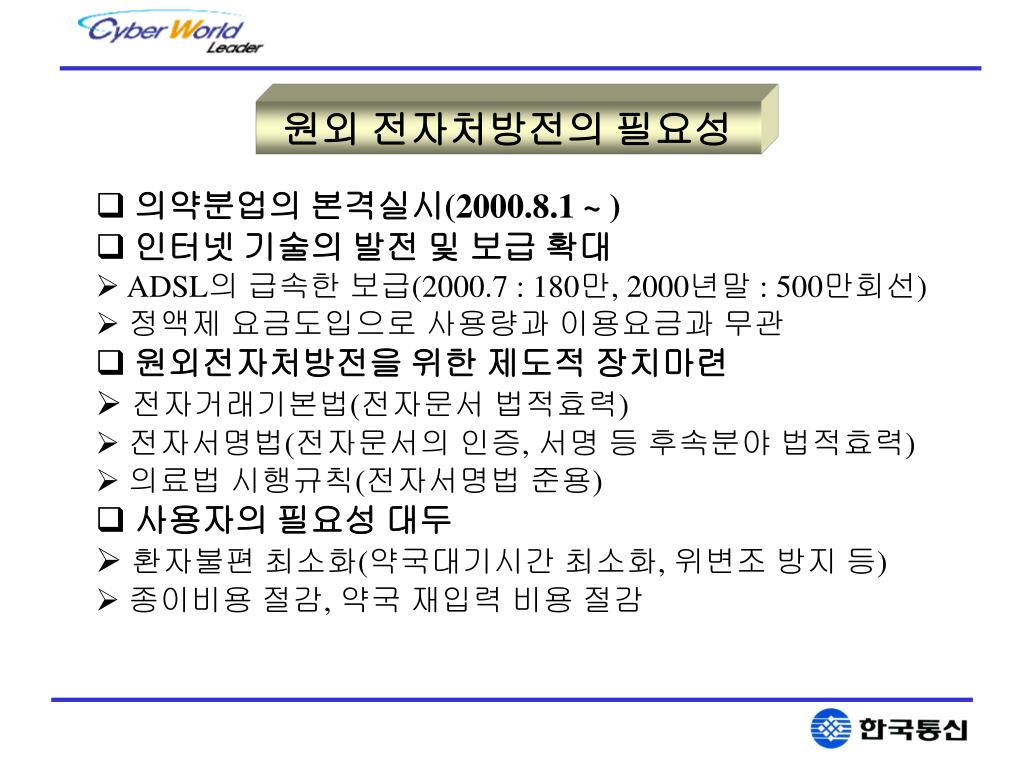 Cyber World Leader

원외 전자처방전의 필요성

❑ 의약분업의 본격실시(2000.8.1 ~ )
❑ 인터넷 기술의 발전 및 보급 확대
➢ ADSL의 급속한 보급(2000.7 : 180만, 2000년말 : 500만회선)
➢ 정액제 요금도입으로 사용량과 이용요금과 무관
❑ 원외전자처방전을 위한 제도적 장치마련
➢ 전자거래기본법(전자문서 법적효력)
➢ 전자서명법(전자문서의 인증, 서명 등 후속분야 법적효력)
➢ 의료법 시행규칙(전자서명법 준용)
❑ 사용자의 필요성 대두
➢ 환자불편 최소화(약국대기시간 최소화, 위변조 방지 등)
➢ 종이비용 절감, 약국 재입력 비용 절감

한국통신